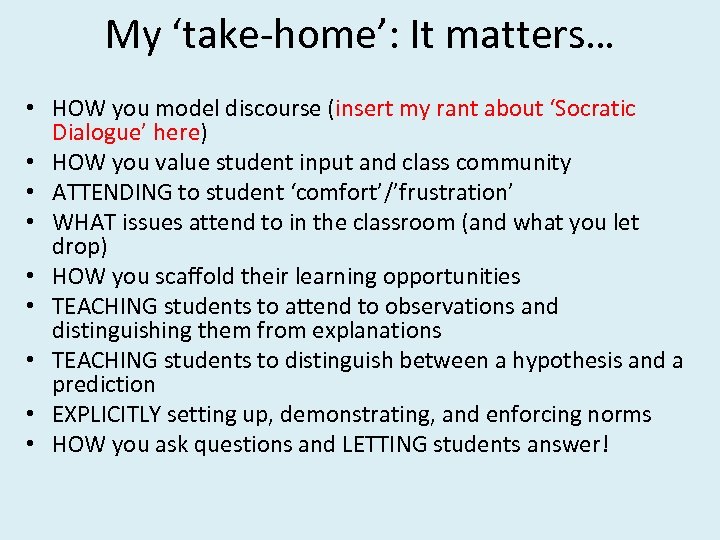 My ‘take-home’: It matters…

• HOW you model discourse (insert my rant about ‘Socratic Dialogue’ here)
• HOW you value student input and class community
• ATTENDING to student ‘comfort’/’frustration’
• WHAT issues attend to in the classroom (and what you let drop)
• HOW you scaffold their learning opportunities
• TEACHING students to attend to observations and distinguishing them from explanations
• TEACHING students to distinguish between a hypothesis and a prediction
• EXPLICITLY setting up, demonstrating, and enforcing norms
• HOW you ask questions and LETTING students answer!